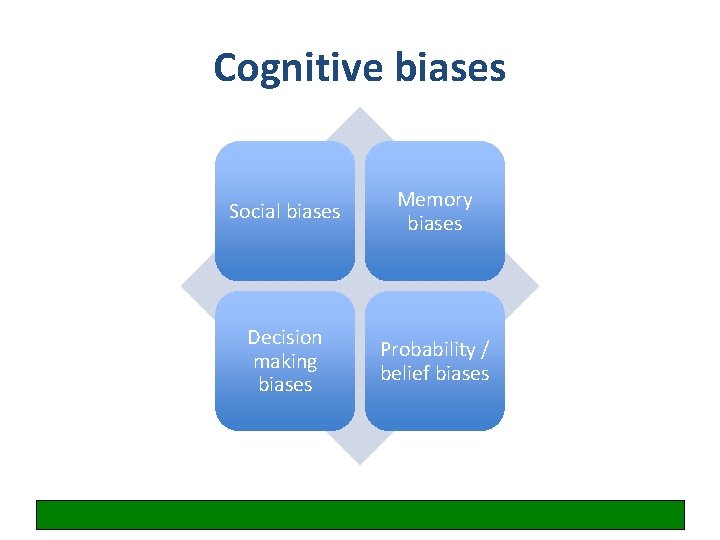 Cognitive biases

Social biases

Memory biases

Decision making biases

Probability / belief biases